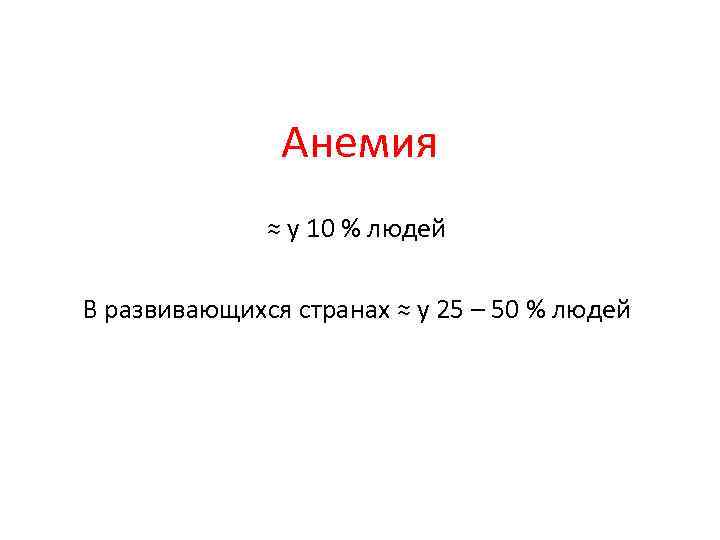 Анемия

≈ у 10 % людей

В развивающихся странах ≈ у 25 – 50 % людей